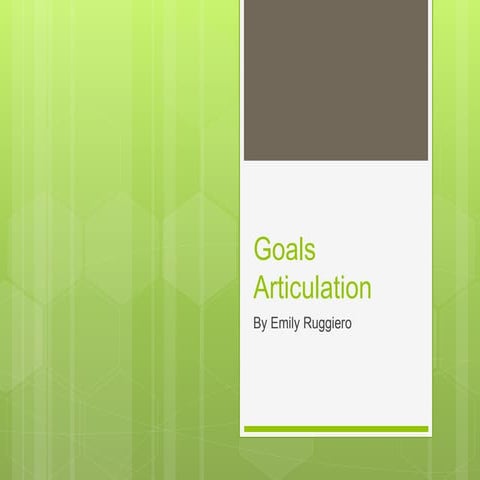 Goals Articulation

By Emily Ruggiero